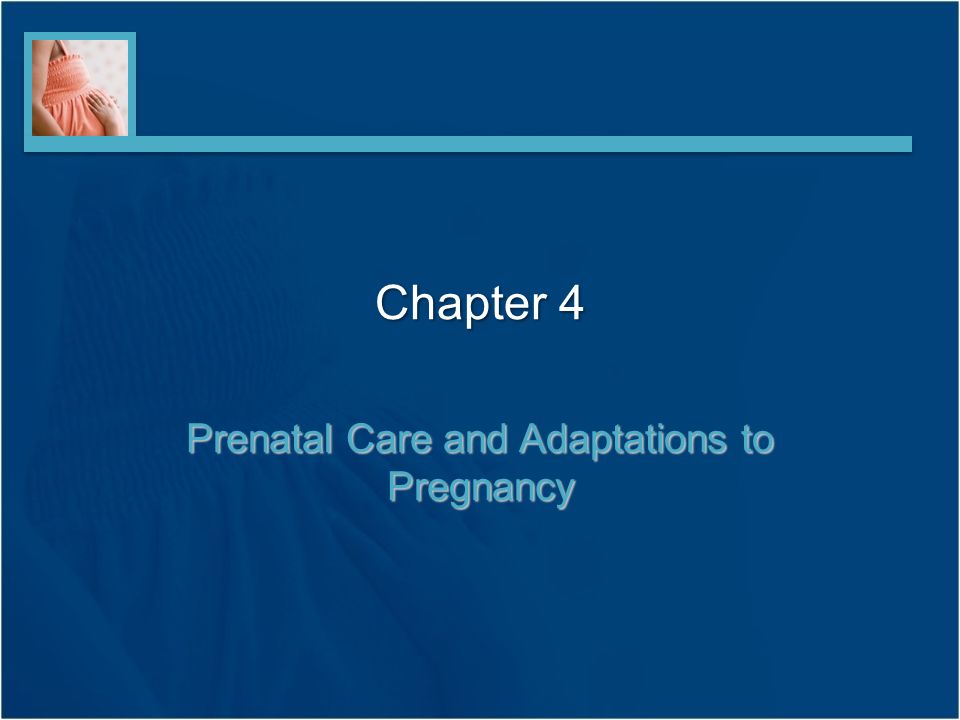 Chapter 4

Prenatal Care and Adaptations to Pregnancy